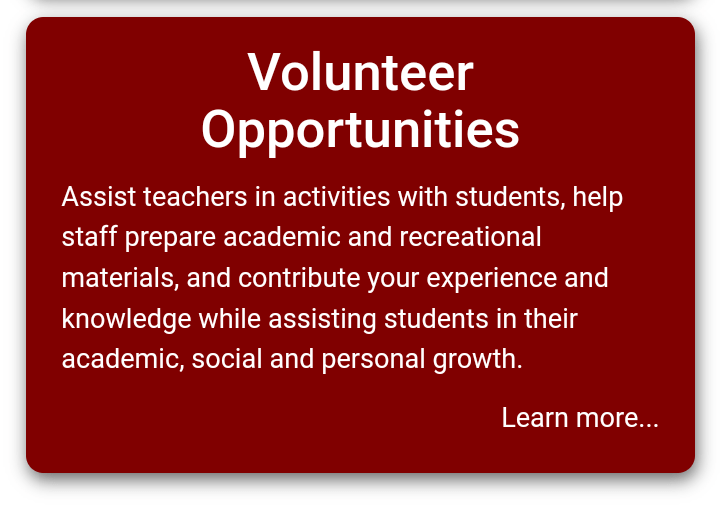 Volunteer Opportunities

Assist teachers in activities with students, help staff prepare academic and recreational materials, and contribute your experience and knowledge while assisting students in their academic, social and personal growth.

Learn more...